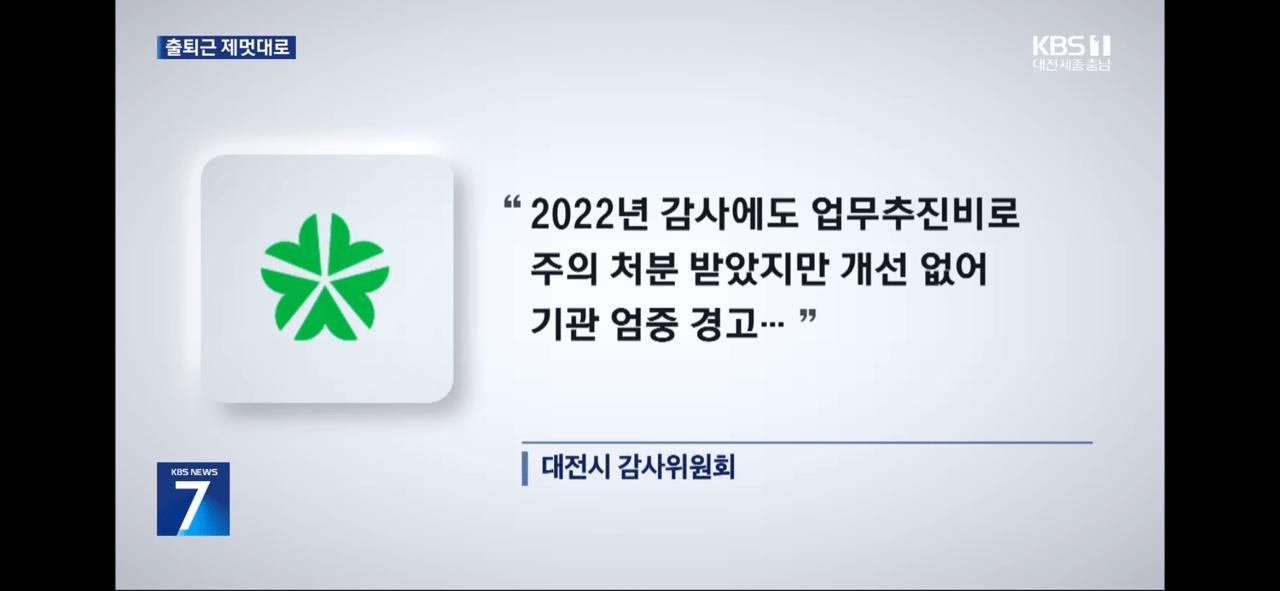 출퇴근 제멋대로

KBS 1
대전세종충남

“ 2022년 감사에도 업무추진비로 주의 처분 받았지만 개선 없어 기관 엄중 경고… ”

대전시 감사위원회

KBS NEWS
7